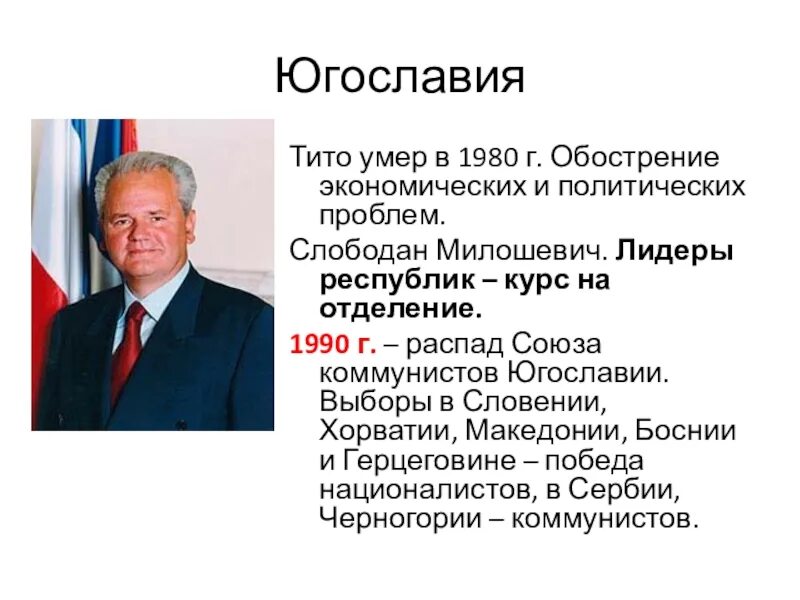 Югославия

Тито умер в 1980 г. Обострение экономических и политических проблем.

Слободан Милошевич. Лидеры республик – курс на отделение.

1990 г. – распад Союза коммунистов Югославии. Выборы в Словении, Хорватии, Македонии, Боснии и Герцеговине – победа националистов, в Сербии, Черногории – коммунистов.